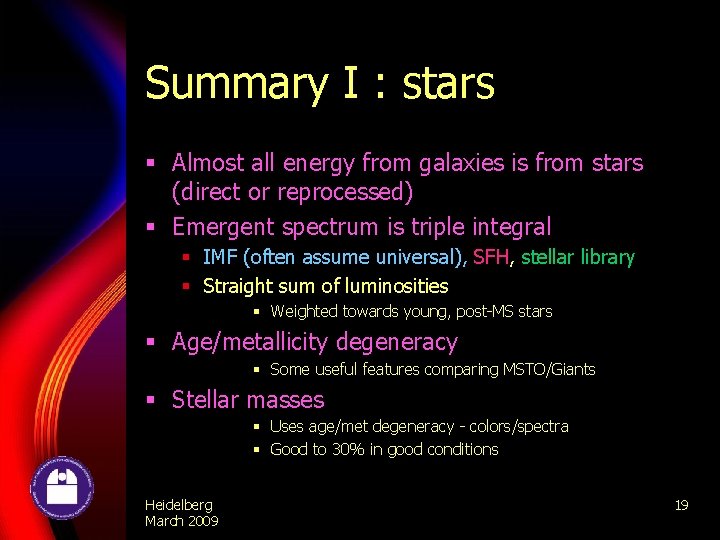 Summary I : stars

- Almost all energy from galaxies is from stars (direct or reprocessed)
- Emergent spectrum is triple integral
  - IMF (often assume universal), SFH, stellar library
  - Straight sum of luminosities
    - Weighted towards young, post-MS stars
- Age/metallicity degeneracy
    - Some useful features comparing MSTO/Giants
- Stellar masses
    - Uses age/met degeneracy - colors/spectra
    - Good to 30% in good conditions

Heidelberg
March 2009

19